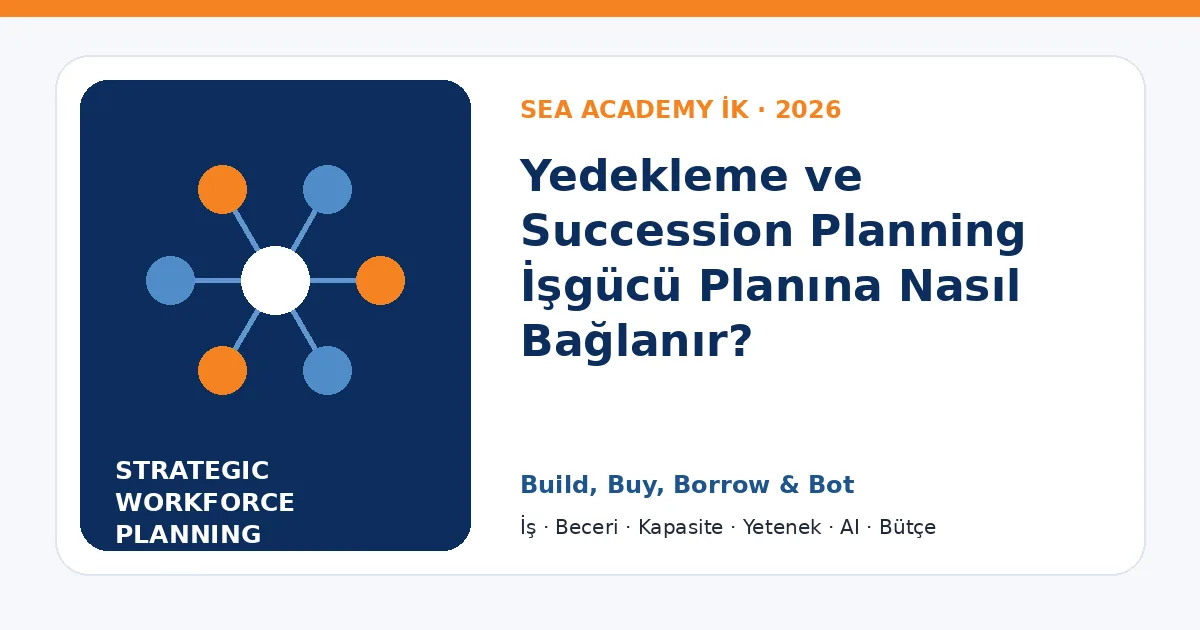 STRATEGIC WORKFORCE PLANNING

SEA ACADEMY İK · 2026

Yedekleme ve Succession Planning İşgücü Planına Nasıl Bağlanır?

Build, Buy, Borrow & Bot

İş · Beceri · Kapasite · Yetenek · AI · Bütçe